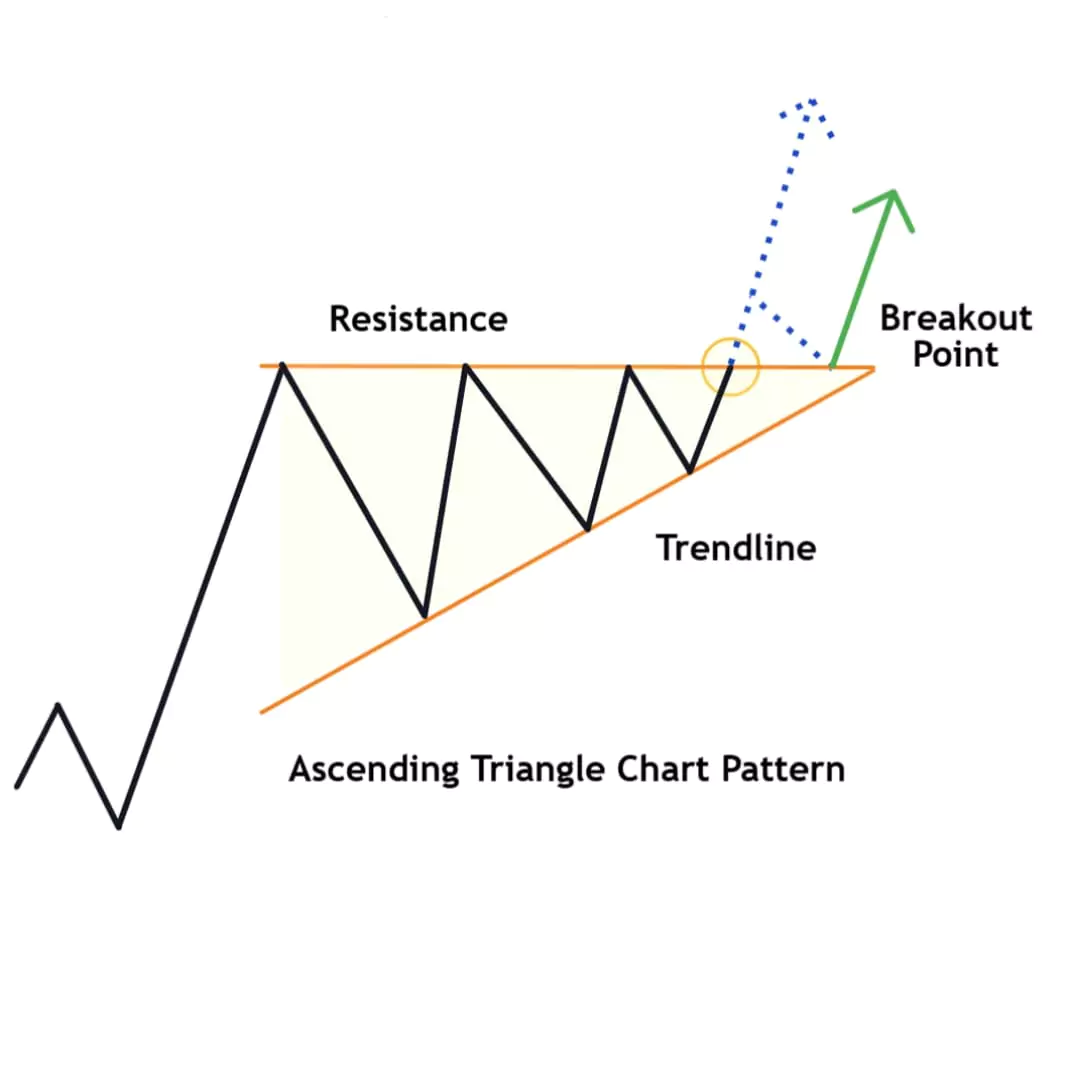 Resistance

Breakout Point

Trendline

Ascending Triangle Chart Pattern